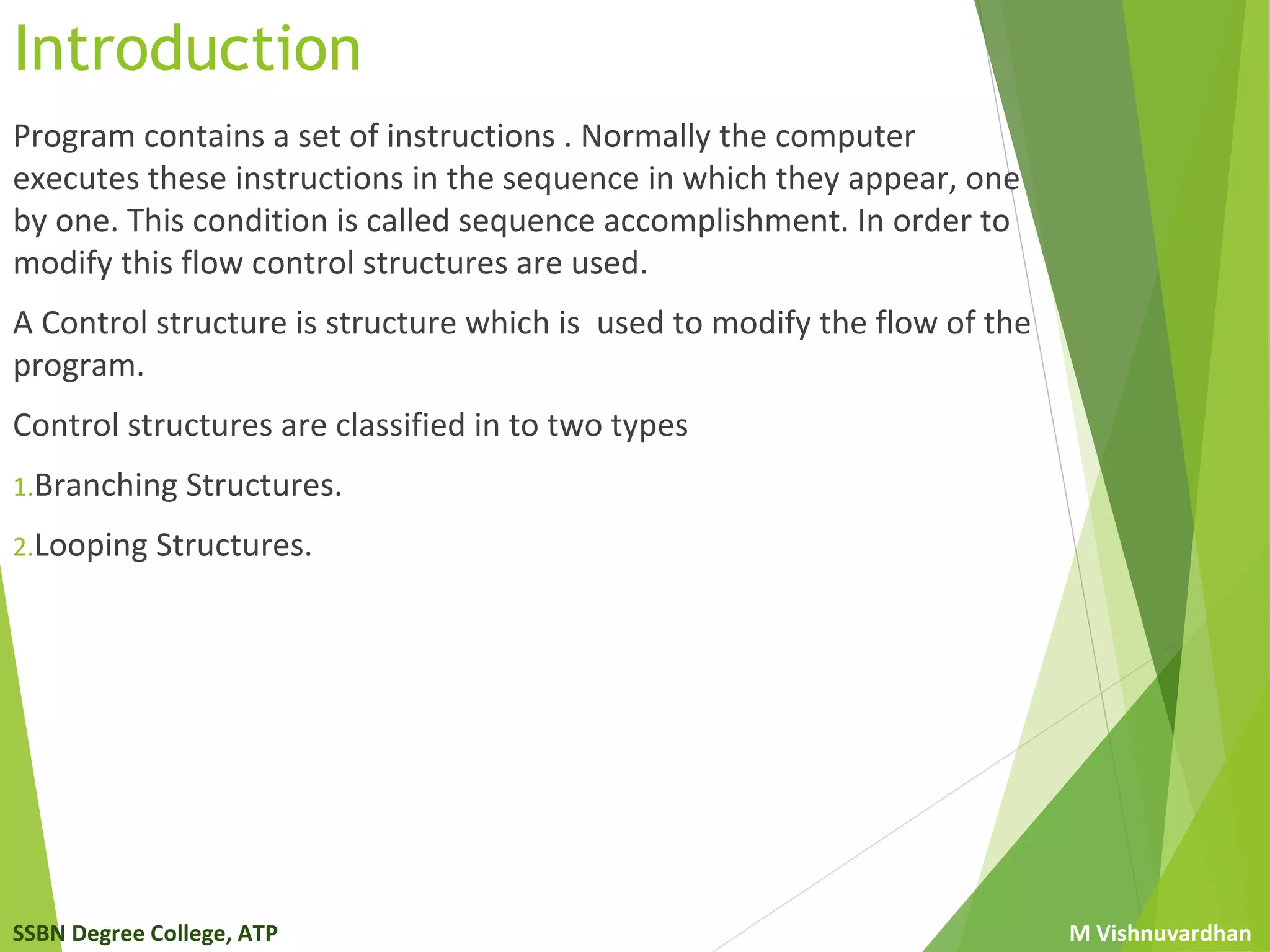 Introduction

Program contains a set of instructions . Normally the computer executes these instructions in the sequence in which they appear, one by one. This condition is called sequence accomplishment. In order to modify this flow control structures are used.

A Control structure is structure which is used to modify the flow of the program.

Control structures are classified in to two types

1.Branching Structures.

2.Looping Structures.

SSBN Degree College, ATP

M Vishnuvardhan